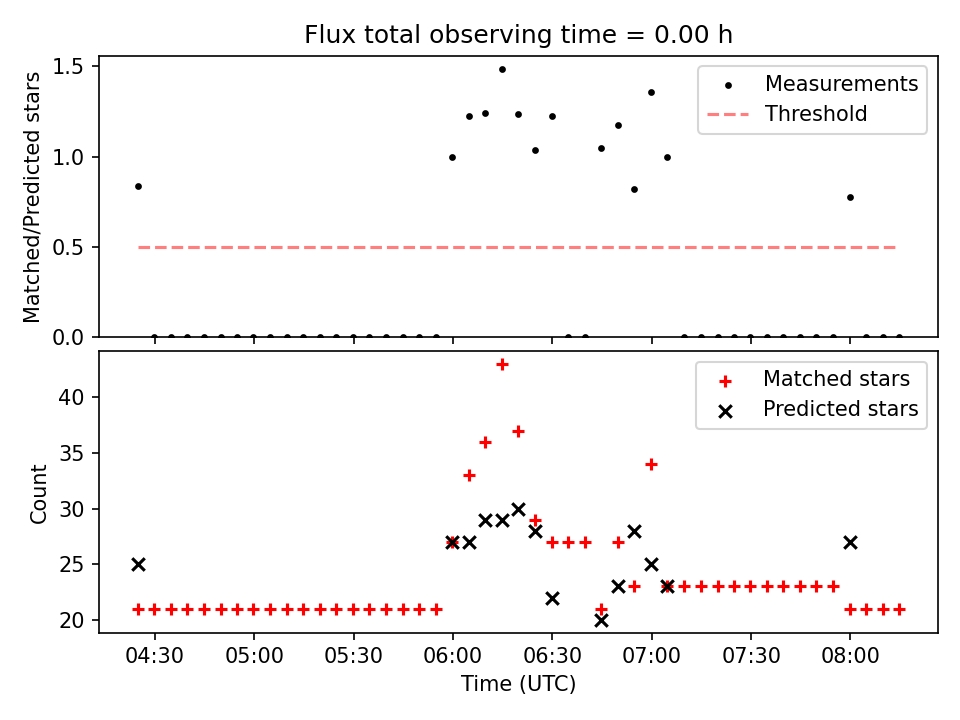 Flux total observing time = 0.00 h

Matched/Predicted stars

1.5
1.0
0.5
0.0

Measurements
Threshold

Count

40
35
30
25
20

Matched stars
Predicted stars

04:30
05:00
05:30
06:00
06:30
07:00
07:30
08:00

Time (UTC)